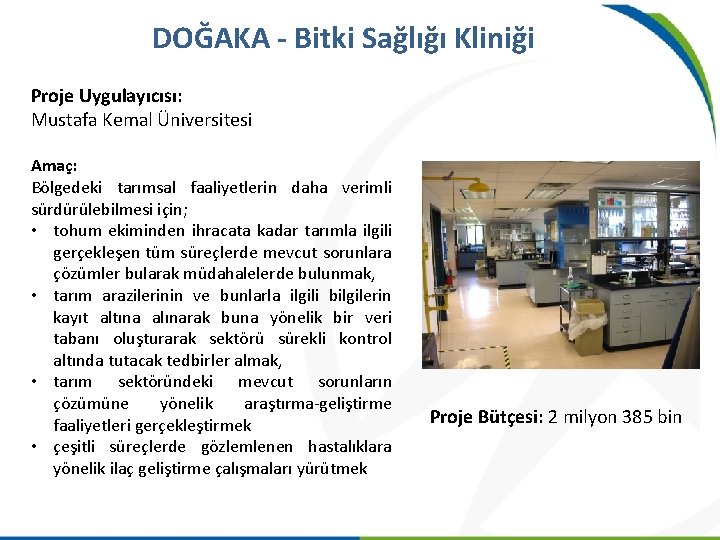 DOĞAKA - Bitki Sağlığı Kliniği

Proje Uygulayıcısı:
Mustafa Kemal Üniversitesi

Amaç:
Bölgedeki tarımsal faaliyetlerin daha verimli sürdürülebilmesi için;

• tohum ekiminden ihracata kadar tarımla ilgili gerçekleşen tüm süreçlerde mevcut sorunlara çözümler bularak müdahalelerde bulunmak,
• tarım arazilerinin ve bunlarla ilgili bilgilerin kayıt altına alınarak buna yönelik bir veri tabanı oluşturarak sektörü sürekli kontrol altında tutacak tedbirler almak,
• tarım sektöründeki mevcut sorunların çözümüne yönelik araştırma-geliştirme faaliyetleri gerçekleştirmek
• çeşitli süreçlerde gözlemlenen hastalıklara yönelik ilaç geliştirme çalışmaları yürütmek

Proje Bütçesi: 2 milyon 385 bin